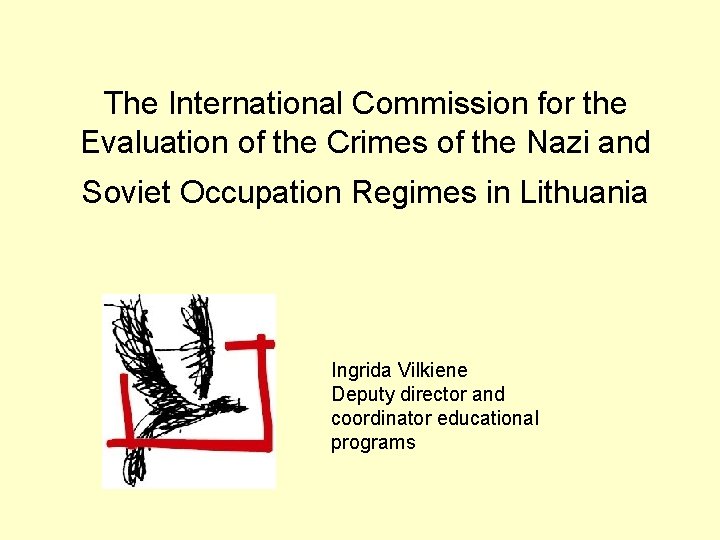 The International Commission for the Evaluation of the Crimes of the Nazi and Soviet Occupation Regimes in Lithuania

Ingrida Vilkiene
Deputy director and
coordinator educational
programs